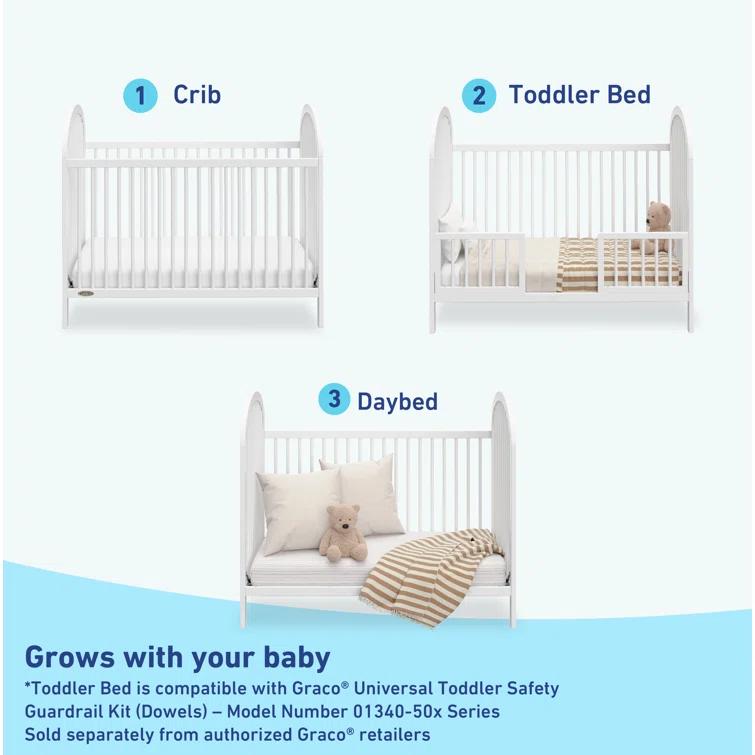 1 Crib

2 Toddler Bed

3 Daybed

Grows with your baby

*Toddler Bed is compatible with Graco® Universal Toddler Safety Guardrail Kit (Dowels) – Model Number 01340-50x Series Sold separately from authorized Graco® retailers